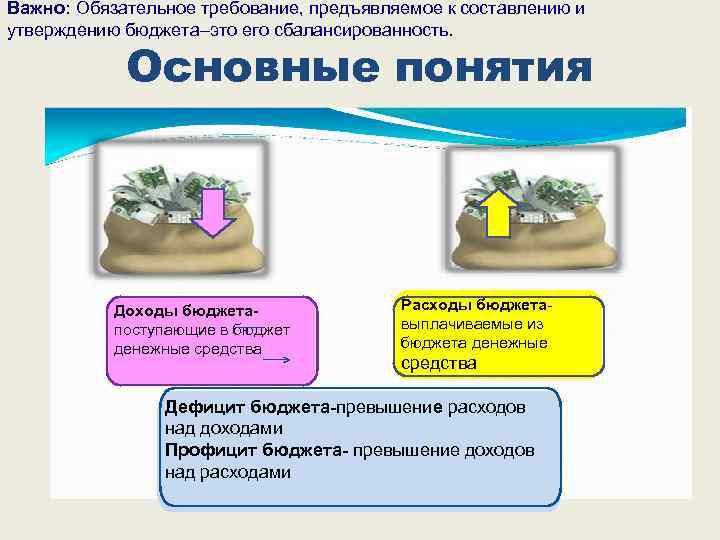 Важно: Обязательное требование, предъявляемое к составлению и утверждению бюджета–это его сбалансированность.

Основные понятия

Доходы бюджета- поступающие в бюджет денежные средства

Расходы бюджета- выплачиваемые из бюджета денежные средства

Дефицит бюджета-превышение расходов над доходами
Профицит бюджета- превышение доходов над расходами